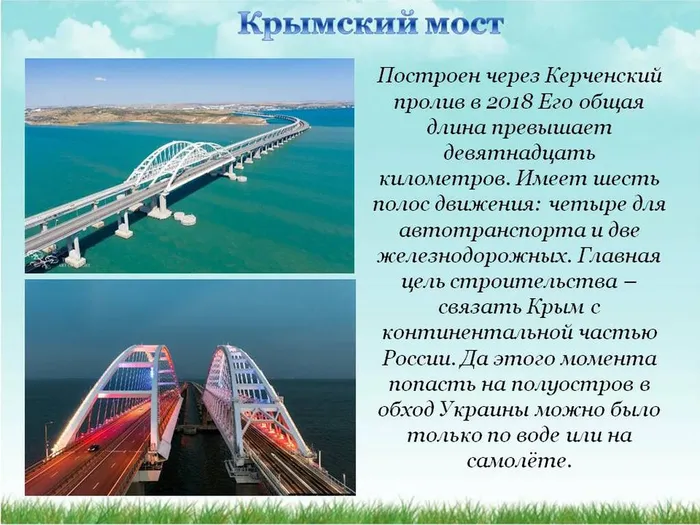 Крымский мост

Построен через Керченский пролив в 2018 Его общая длина превышает девятнадцать километров. Имеет шесть полос движения: четыре для автотранспорта и две железнодорожных. Главная цель строительства – связать Крым с континентальной частью России. Да этого момента попасть на полуостров в обход Украины можно было только по воде или на самолёте.